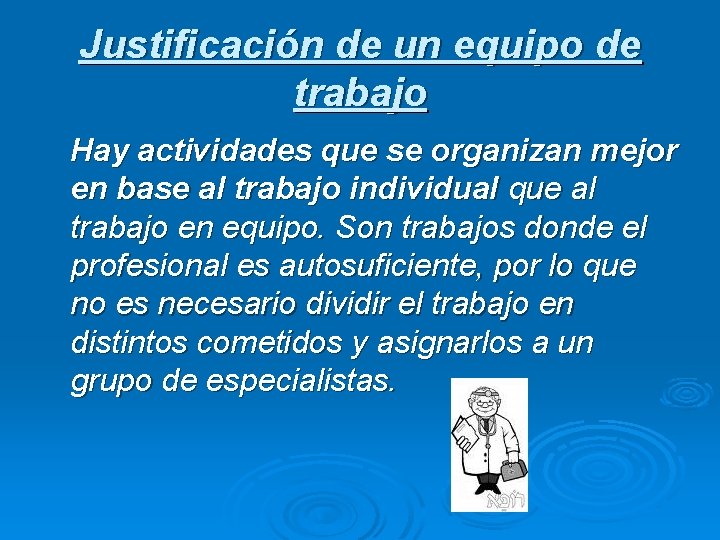 Justificación de un equipo de trabajo

Hay actividades que se organizan mejor en base al trabajo individual que al trabajo en equipo. Son trabajos donde el profesional es autosuficiente, por lo que no es necesario dividir el trabajo en distintos cometidos y asignarlos a un grupo de especialistas.

רופא